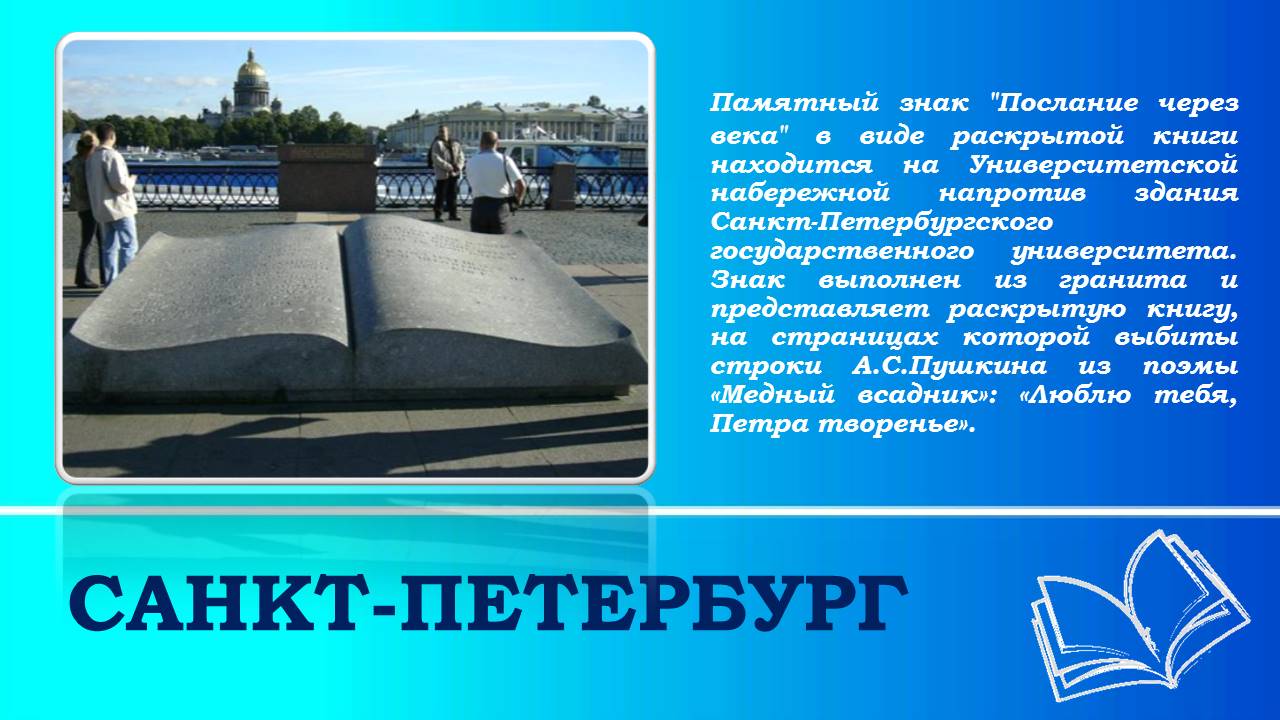 Памятный знак "Послание через века" в виде раскрытой книги находится на Университетской набережной напротив здания Санкт-Петербургского государственного университета. Знак выполнен из гранита и представляет раскрытую книгу, на страницах которой выбиты строки А.С.Пушкина из поэмы «Медный всадник»: «Люблю тебя, Петра творенье».

САНКТ-ПЕТЕРБУРГ